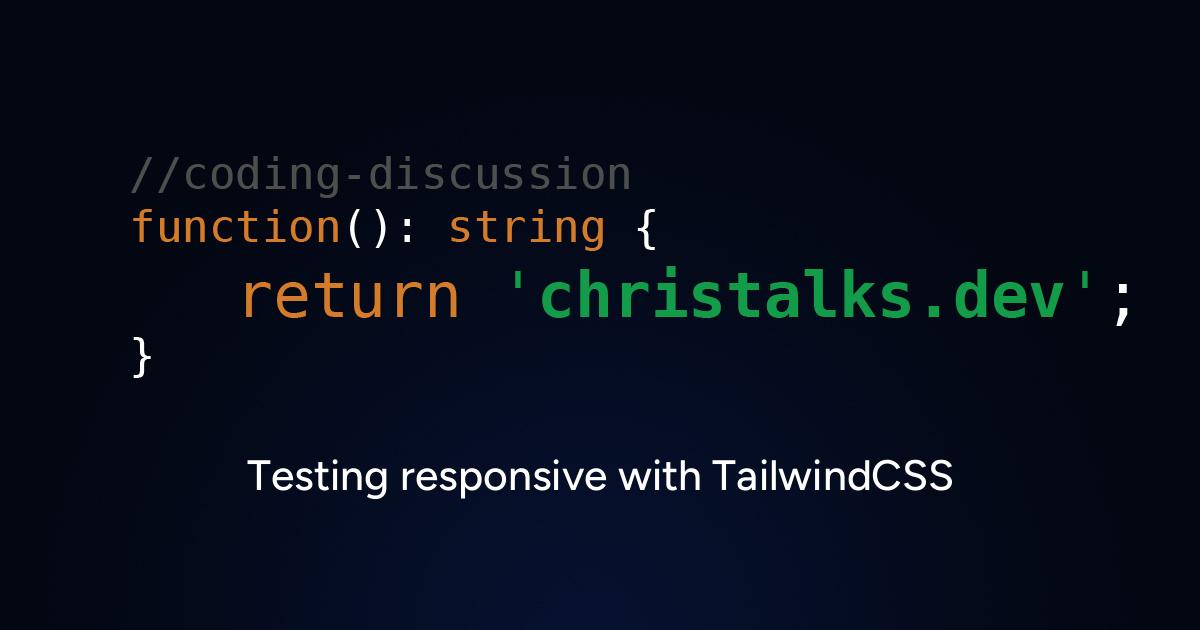 //coding-discussion
function(): string {
    return 'christalks.dev';
}

Testing responsive with TailwindCSS